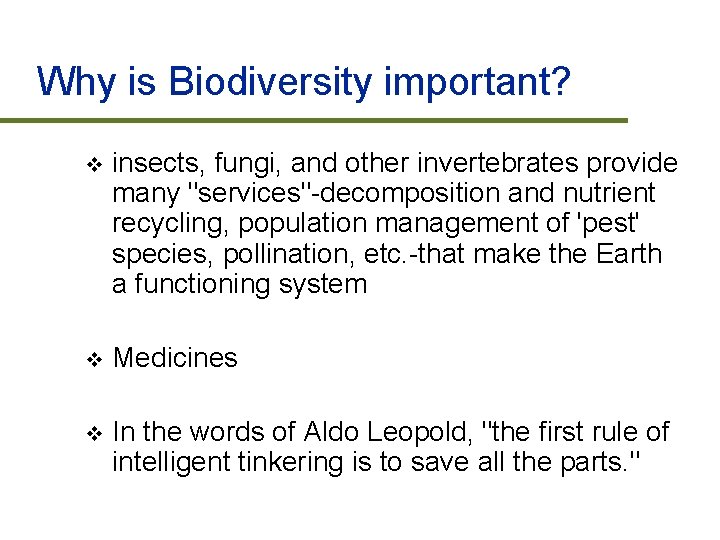 Why is Biodiversity important?

❖ insects, fungi, and other invertebrates provide many "services"-decomposition and nutrient recycling, population management of 'pest' species, pollination, etc.-that make the Earth a functioning system

❖ Medicines

❖ In the words of Aldo Leopold, "the first rule of intelligent tinkering is to save all the parts."